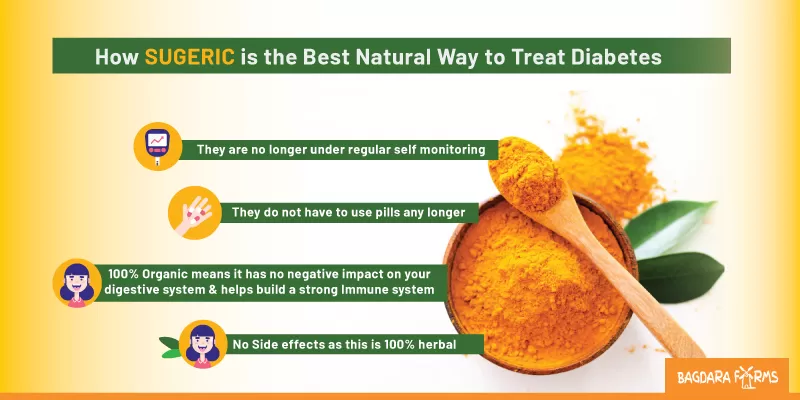 How SUGERIC is the Best Natural Way to Treat Diabetes

They are no longer under regular self monitoring

They do not have to use pills any longer

100% Organic means it has no negative impact on your digestive system & helps build a strong Immune system

No Side effects as this is 100% herbal

BAGDARA FARMS